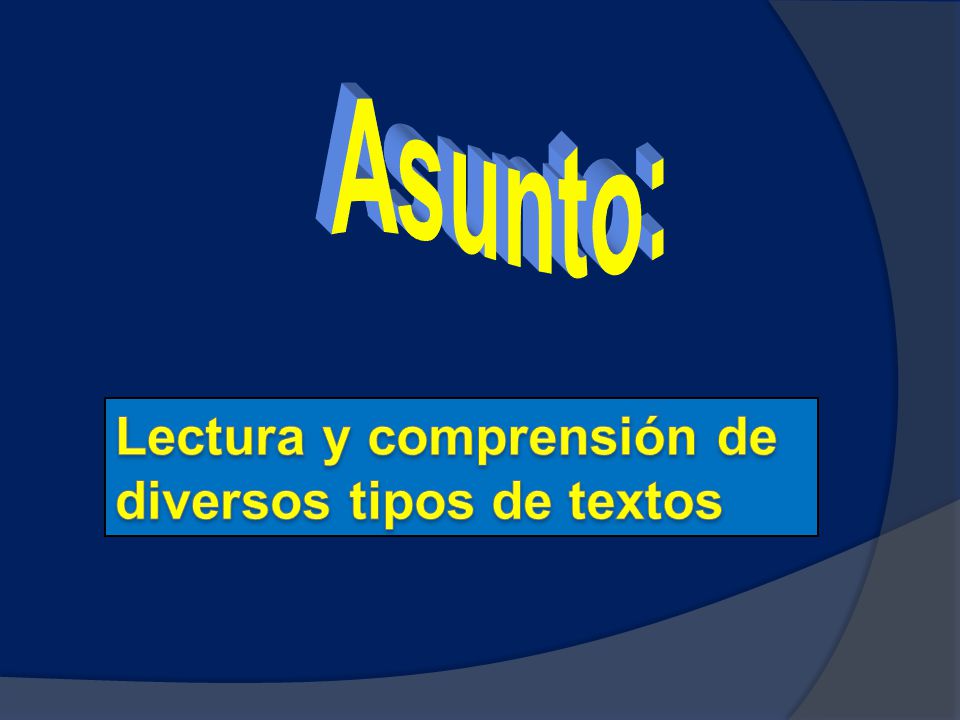 Asunto:

Lectura y comprensión de diversos tipos de textos